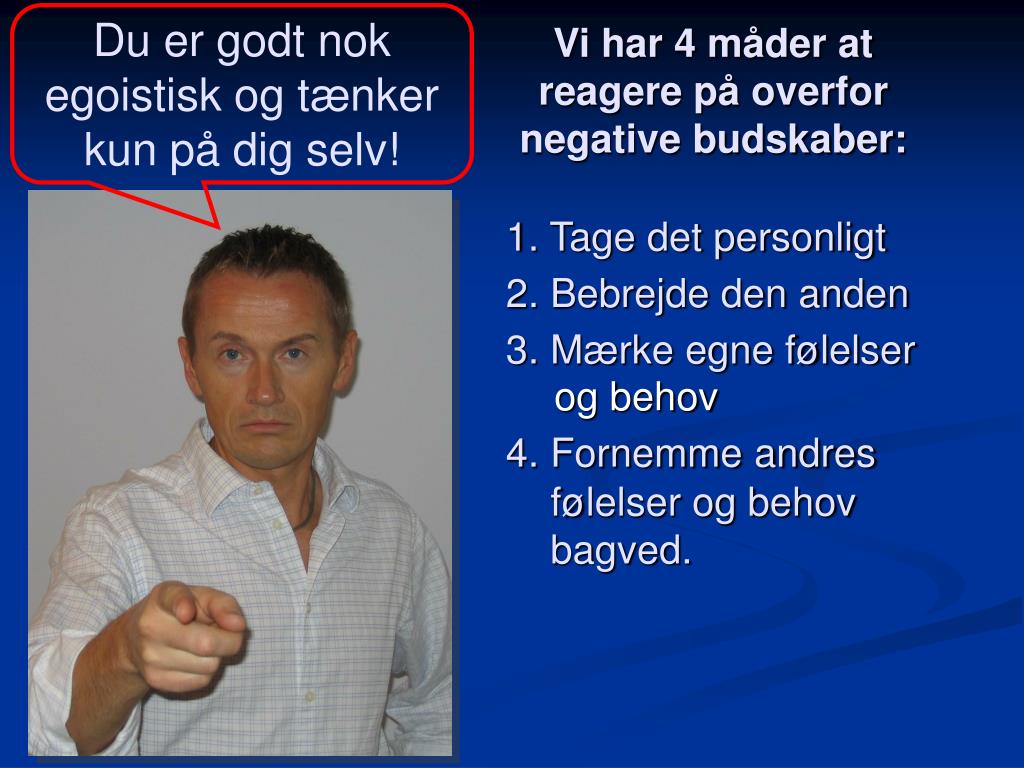 Du er godt nok egoistisk og tænker kun på dig selv!

Vi har 4 måder at reagere på overfor negative budskaber:

1. Tage det personligt
2. Bebrejde den anden
3. Mærke egne følelser og behov
4. Fornemme andres følelser og behov bagved.